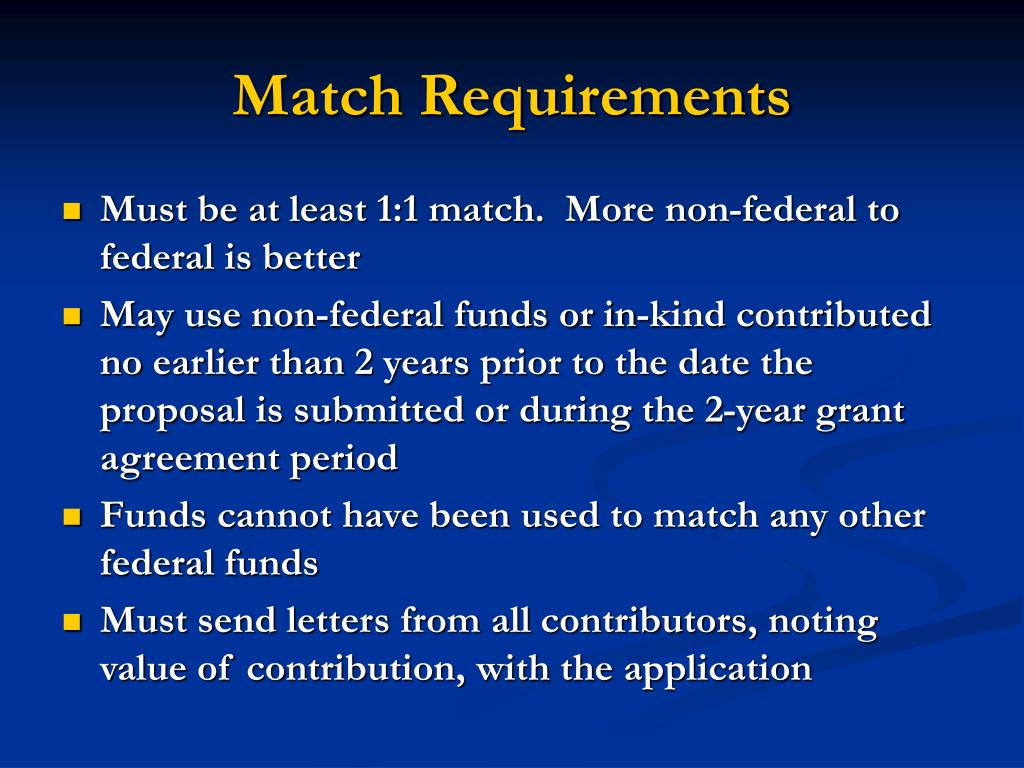 Match Requirements

- Must be at least 1:1 match.  More non-federal to federal is better
- May use non-federal funds or in-kind contributed no earlier than 2 years prior to the date the proposal is submitted or during the 2-year grant agreement period
- Funds cannot have been used to match any other federal funds
- Must send letters from all contributors, noting value of contribution, with the application